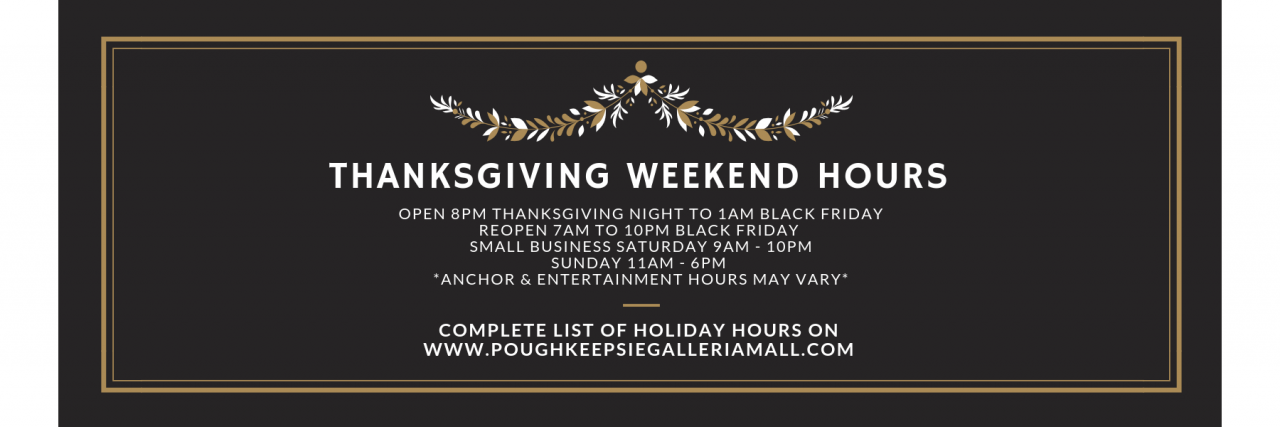 THANKSGIVING WEEKEND HOURS

OPEN 8PM THANKSGIVING NIGHT TO 1AM BLACK FRIDAY
REOPEN 7AM TO 10PM BLACK FRIDAY
SMALL BUSINESS SATURDAY 9AM - 10PM
SUNDAY 11AM - 6PM
*ANCHOR & ENTERTAINMENT HOURS MAY VARY*

COMPLETE LIST OF HOLIDAY HOURS ON
WWW.POUGHKEEPSIEGALLERIAMALL.COM